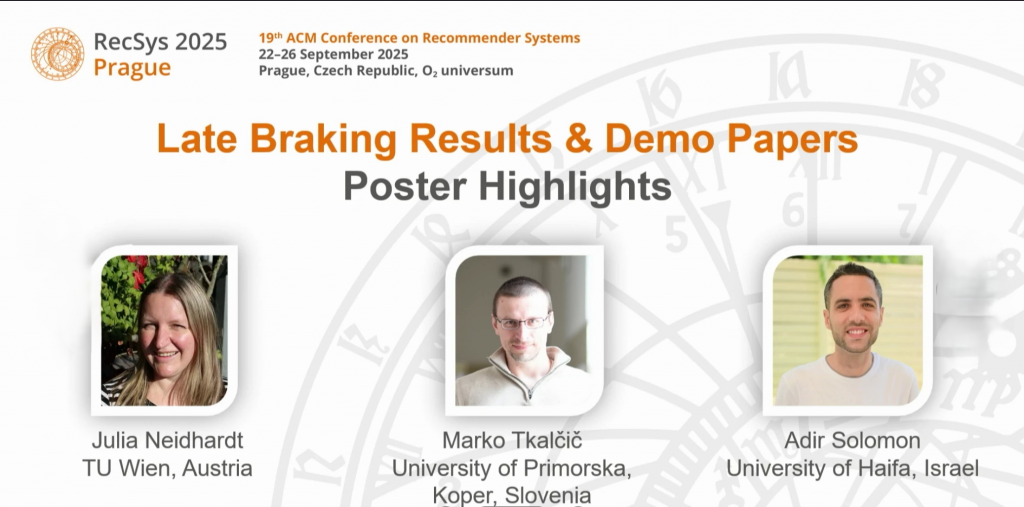 RecSys 2025
Prague

19th ACM Conference on Recommender Systems
22–26 September 2025
Prague, Czech Republic, $O_2$ universum

Late Braking Results & Demo Papers
Poster Highlights

Julia Neidhardt
TU Wien, Austria

Marko Tkalčič
University of Primorska, Koper, Slovenia

Adir Solomon
University of Haifa, Israel